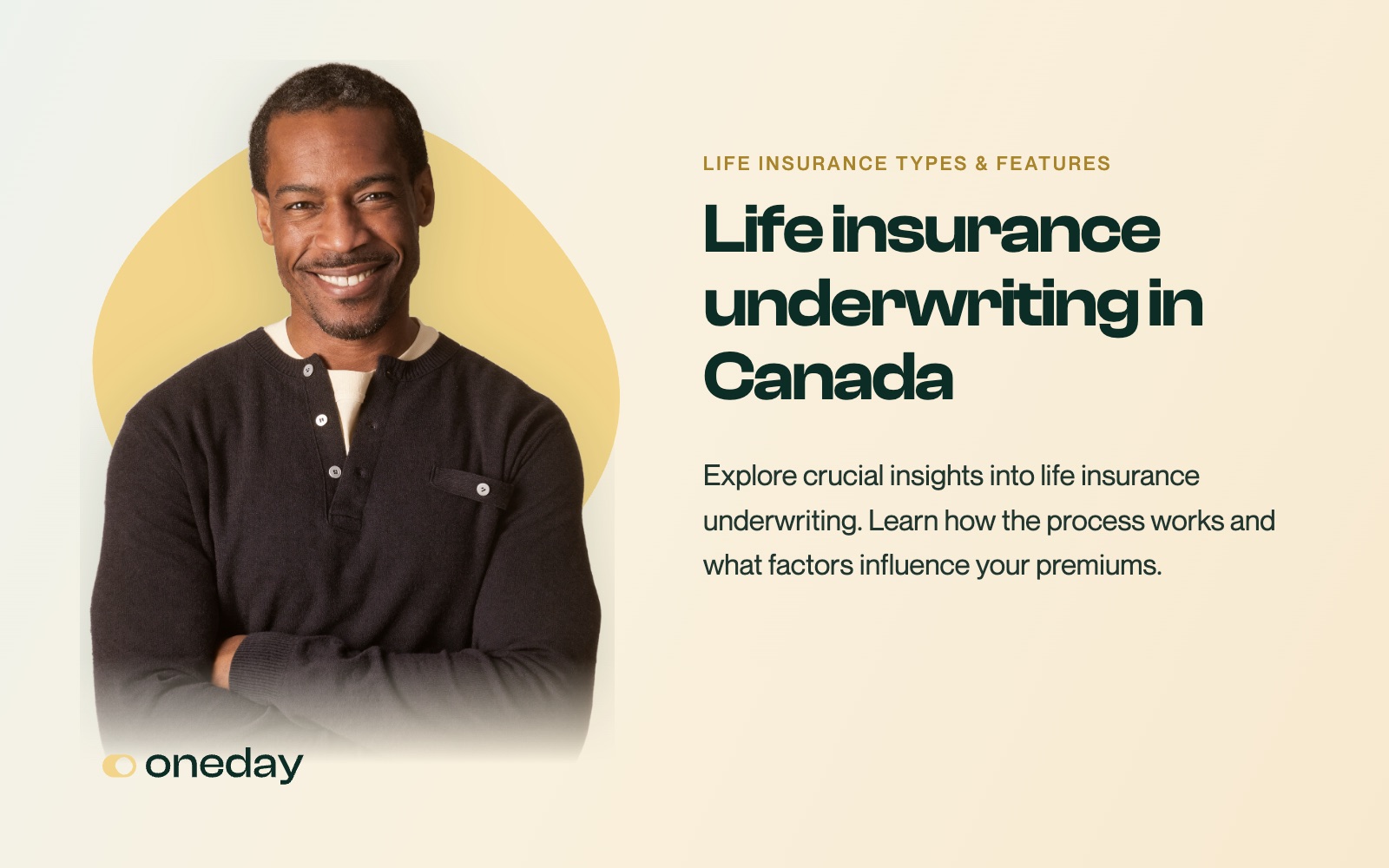 LIFE INSURANCE TYPES & FEATURES

Life insurance underwriting in Canada

Explore crucial insights into life insurance underwriting. Learn how the process works and what factors influence your premiums.

oneday